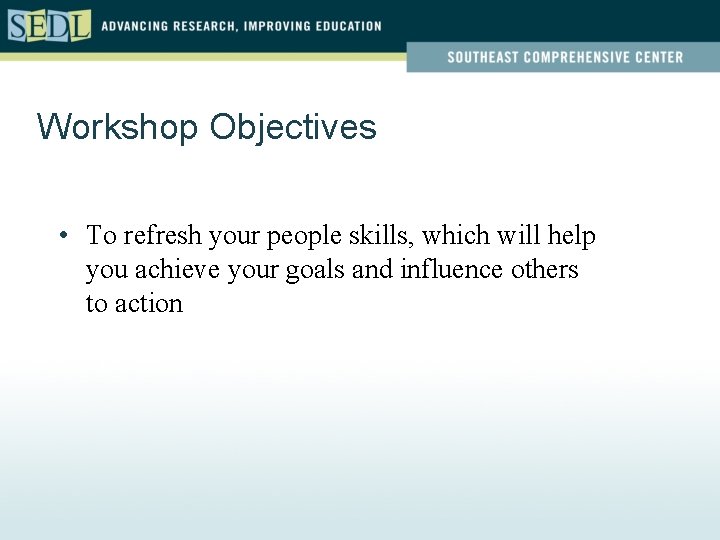 SEDL ADVANCING RESEARCH, IMPROVING EDUCATION

SOUTHEAST COMPREHENSIVE CENTER

Workshop Objectives

• To refresh your people skills, which will help you achieve your goals and influence others to action